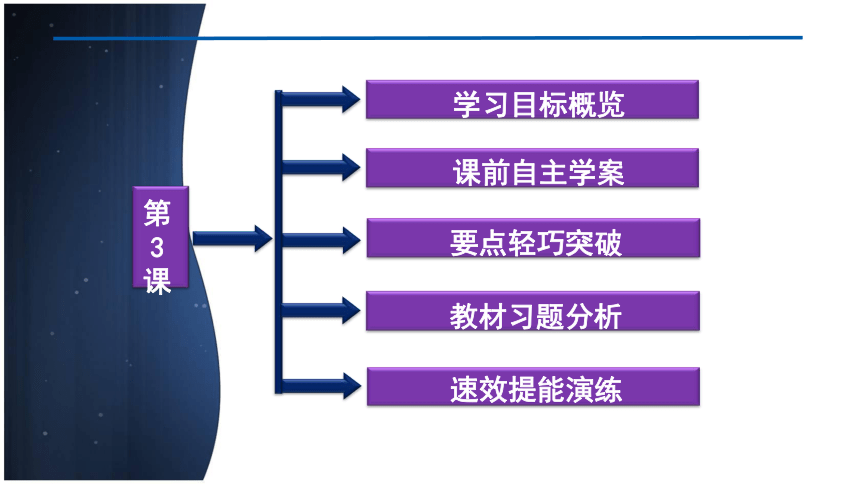 第3课

学习目标概览

课前自主学案

要点轻巧突破

教材习题分析

速效提能演练